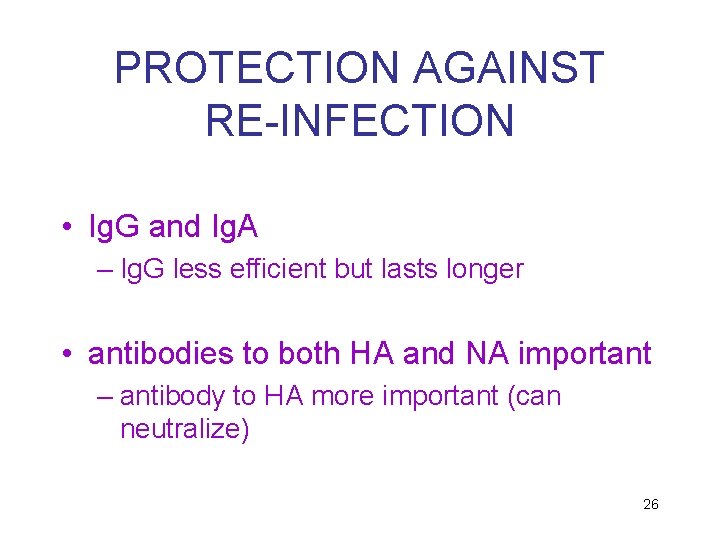 PROTECTION AGAINST RE-INFECTION

• IgG and IgA
– IgG less efficient but lasts longer

• antibodies to both HA and NA important
– antibody to HA more important (can neutralize)

26